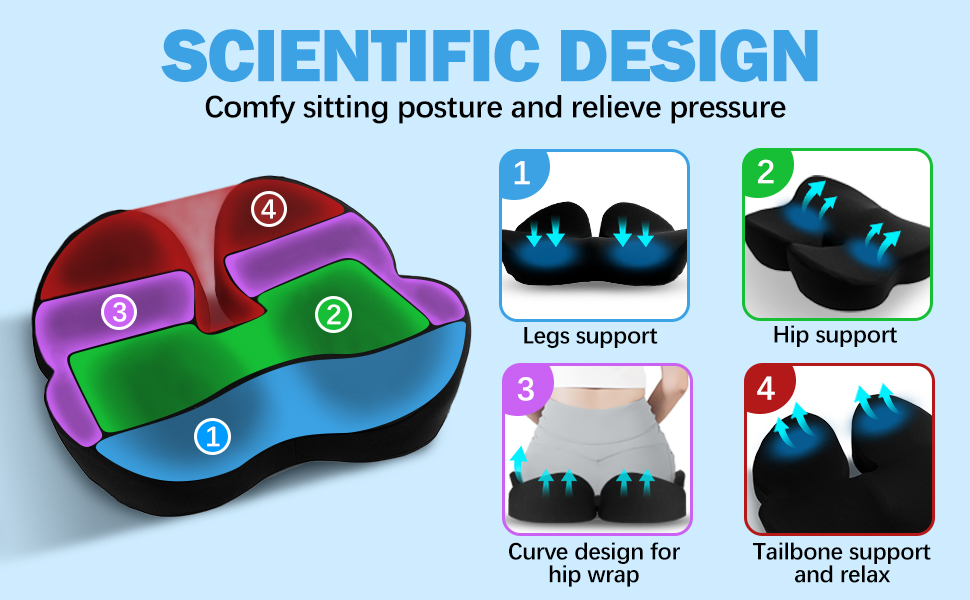 SCIENTIFIC DESIGN
Comfy sitting posture and relieve pressure

4
3
2
1

1
Legs support

2
Hip support

3
Curve design for hip wrap

4
Tailbone support and relax